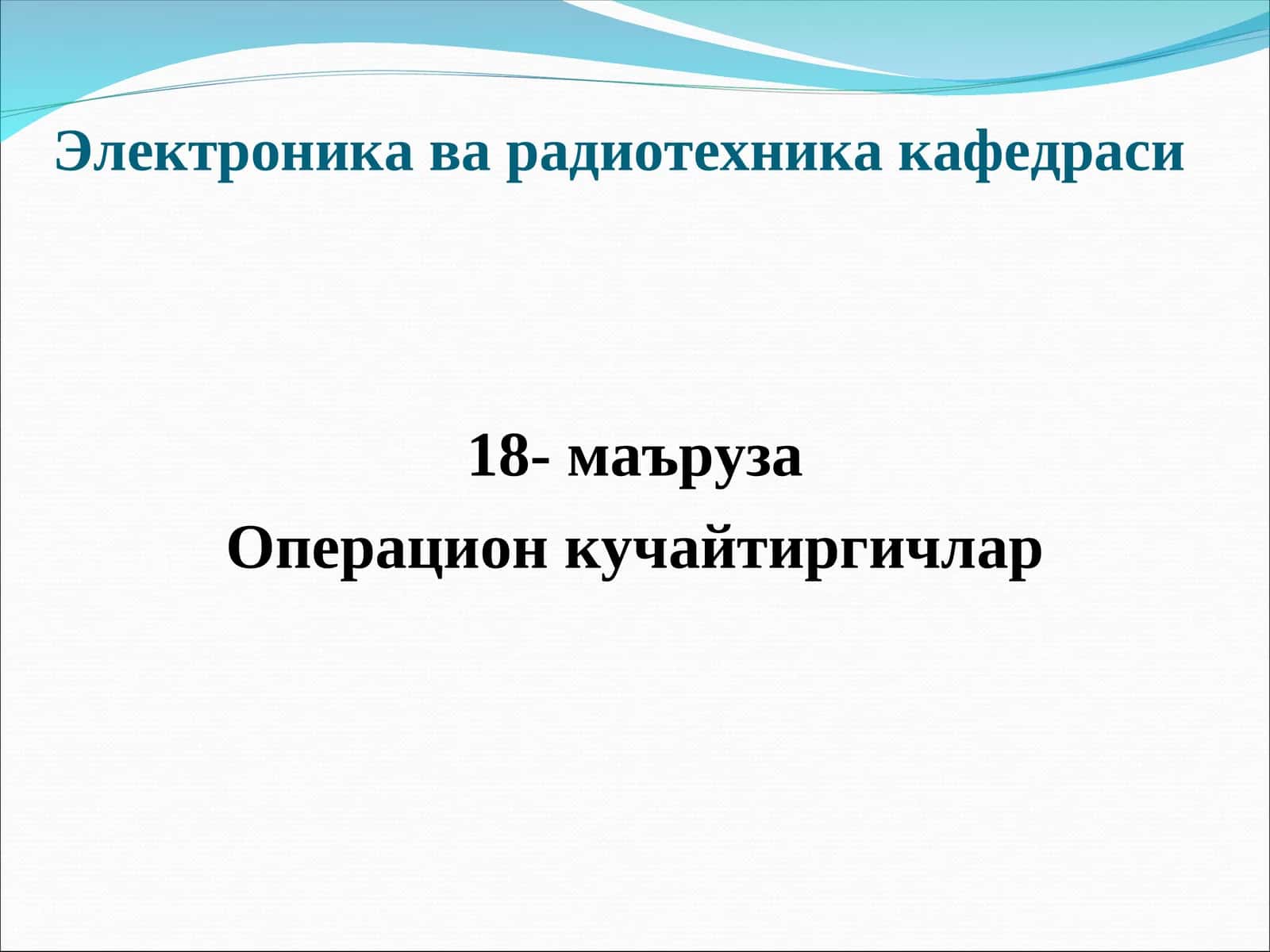 Электроника ва радиотехника кафедраси

18- маъруза

Операцион кучайтиргичлар